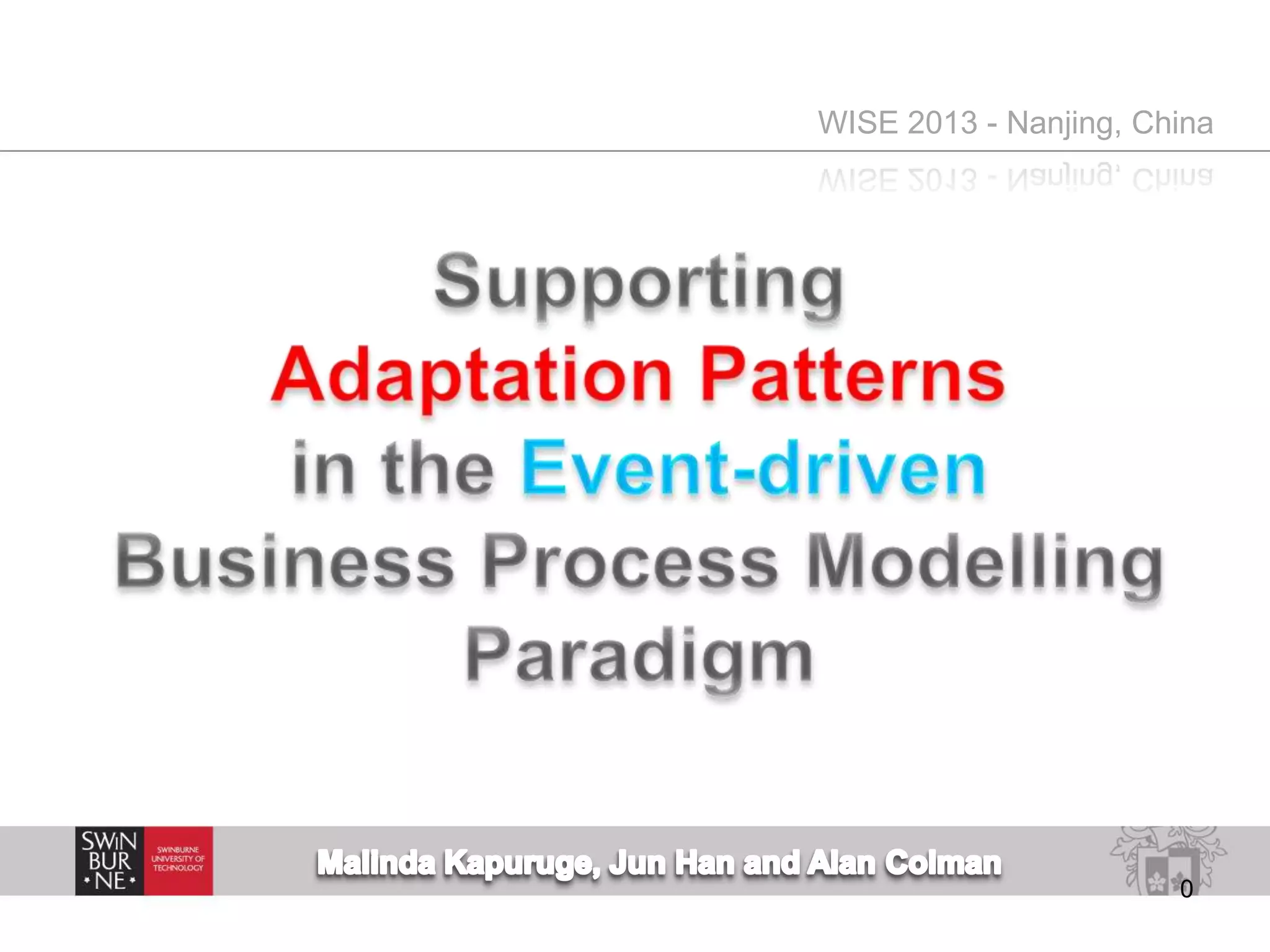 WISE 2013 - Nanjing, China

Supporting Adaptation Patterns in the Event-driven Business Process Modelling Paradigm

SWIN BUR NE SWINBURNE UNIVERSITY OF TECHNOLOGY

Malinda Kapuruge, Jun Han and Alan Colman

0